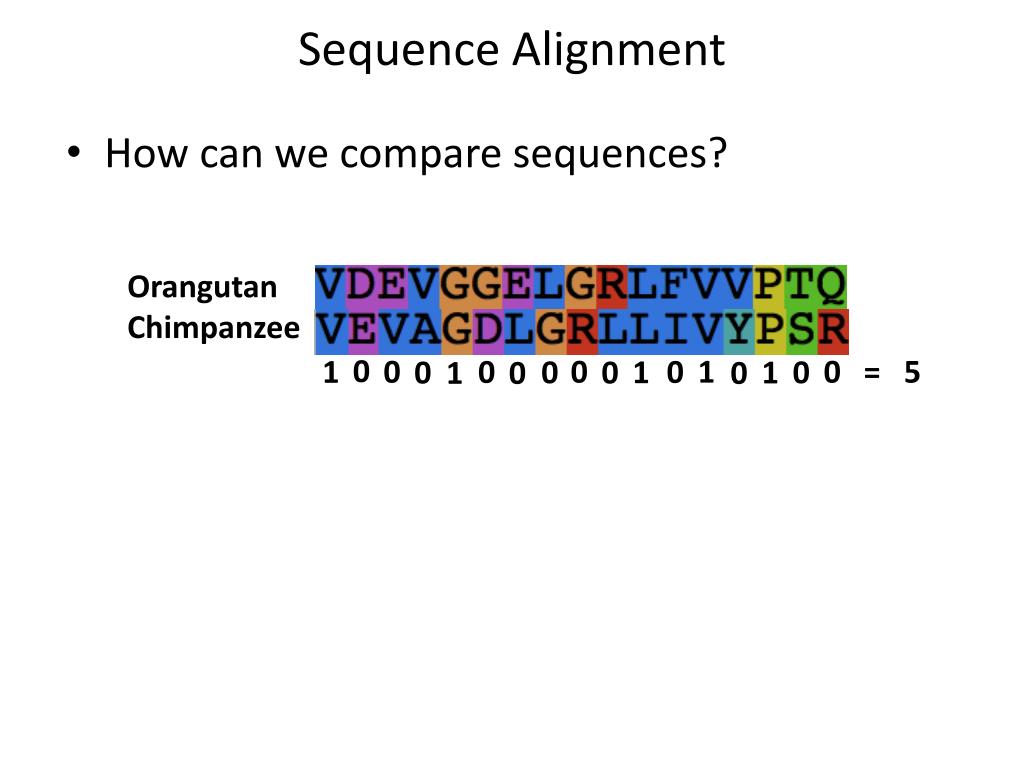 Sequence Alignment

• How can we compare sequences?

Orangutan VDEVGGELGRLFVVPTQ
Chimpanzee VEVAGDLGRLLIVYPSR

1 0 0 0 1 0 0 0 0 0 1 0 1 0 1 0 0 = 5